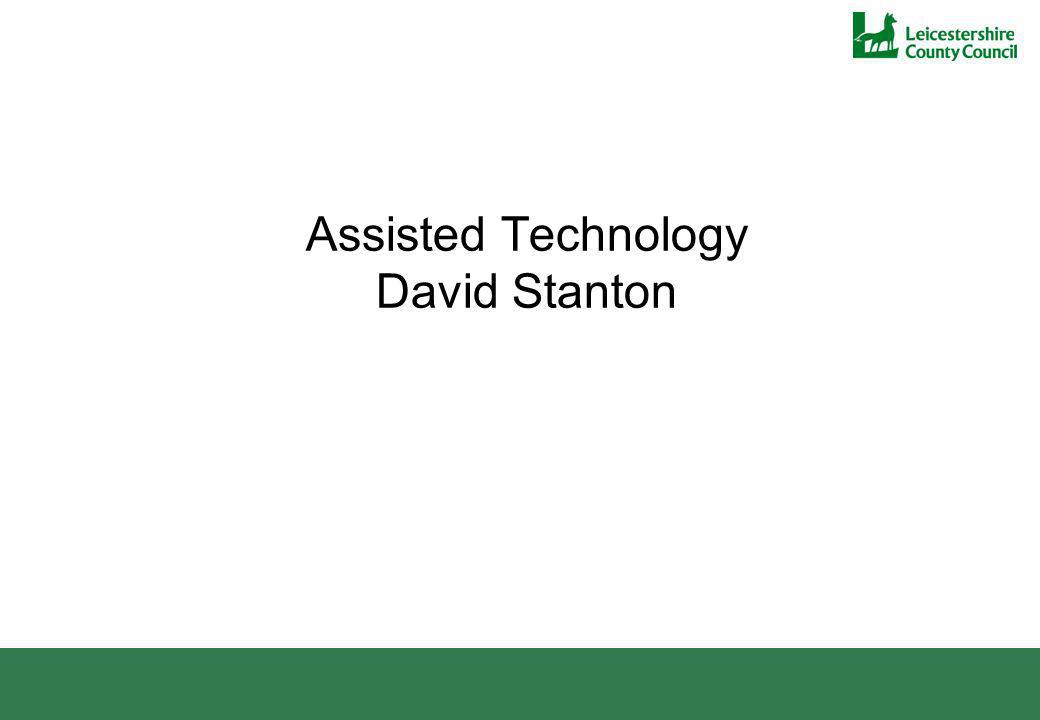 Leicestershire County Council

Assisted Technology
David Stanton